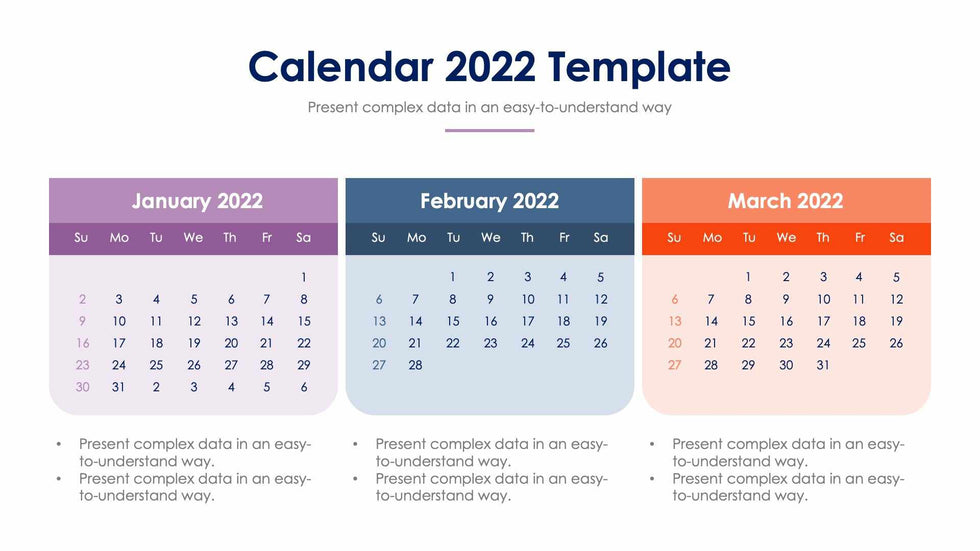 Calendar 2022 Template

Present complex data in an easy-to-understand way

January 2022

| Su | Mo | Tu | We | Th | Fr | Sa |
|---|---|---|---|---|---|---|
| | | | | | | 1 |
| 2 | 3 | 4 | 5 | 6 | 7 | 8 |
| 9 | 10 | 11 | 12 | 13 | 14 | 15 |
| 16 | 17 | 18 | 19 | 20 | 21 | 22 |
| 23 | 24 | 25 | 26 | 27 | 28 | 29 |
| 30 | 31 | 2 | 3 | 4 | 5 | 6 |

- Present complex data in an easy-to-understand way.
- Present complex data in an easy-to-understand way.

February 2022

| Su | Mo | Tu | We | Th | Fr | Sa |
|---|---|---|---|---|---|---|
| | | 1 | 2 | 3 | 4 | 5 |
| 6 | 7 | 8 | 9 | 10 | 11 | 12 |
| 13 | 14 | 15 | 16 | 17 | 18 | 19 |
| 20 | 21 | 22 | 23 | 24 | 25 | 26 |
| 27 | 28 | | | | | |

- Present complex data in an easy-to-understand way.
- Present complex data in an easy-to-understand way.

March 2022

| Su | Mo | Tu | We | Th | Fr | Sa |
|---|---|---|---|---|---|---|
| | | 1 | 2 | 3 | 4 | 5 |
| 6 | 7 | 8 | 9 | 10 | 11 | 12 |
| 13 | 14 | 15 | 16 | 17 | 18 | 19 |
| 20 | 21 | 22 | 23 | 24 | 25 | 26 |
| 27 | 28 | 29 | 30 | 31 | | |

- Present complex data in an easy-to-understand way.
- Present complex data in an easy-to-understand way.